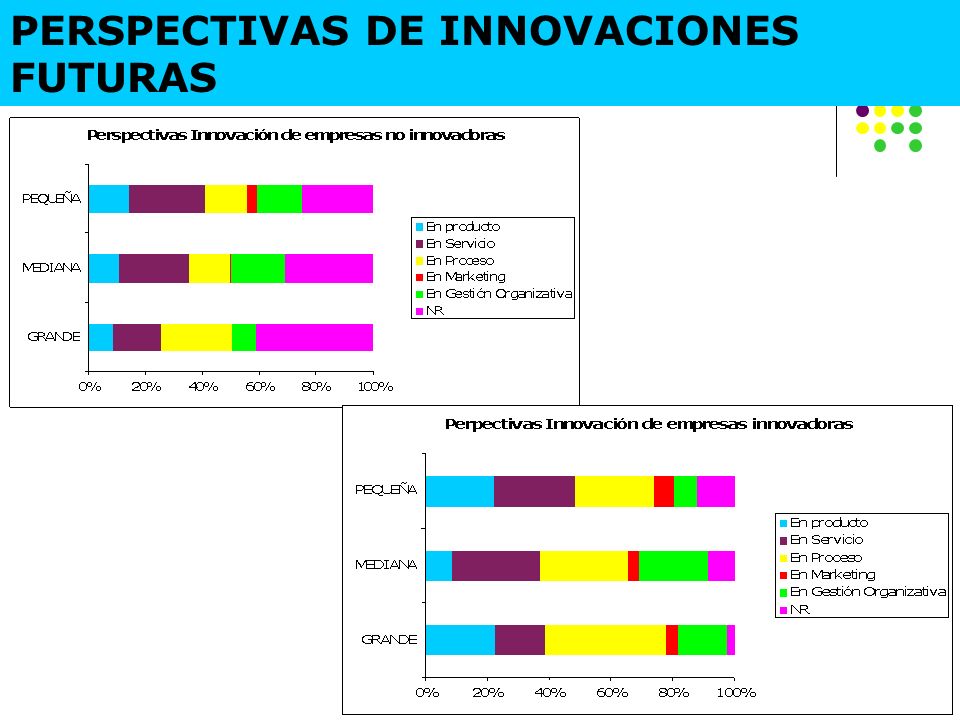 PERSPECTIVAS DE INNOVACIONES FUTURAS

Perspectivas Innovación de empresas no innovadoras

PEQUEÑA
MEDIANA
GRANDE

0% 20% 40% 60% 80% 100%

En producto
En Servicio
En Proceso
En Marketing
En Gestión Organizativa
NR

Perpectivas Innovación de empresas innovadoras

PEQUEÑA
MEDIANA
GRANDE

0% 20% 40% 60% 80% 100%

En producto
En Servicio
En Proceso
En Marketing
En Gestión Organizativa
NR